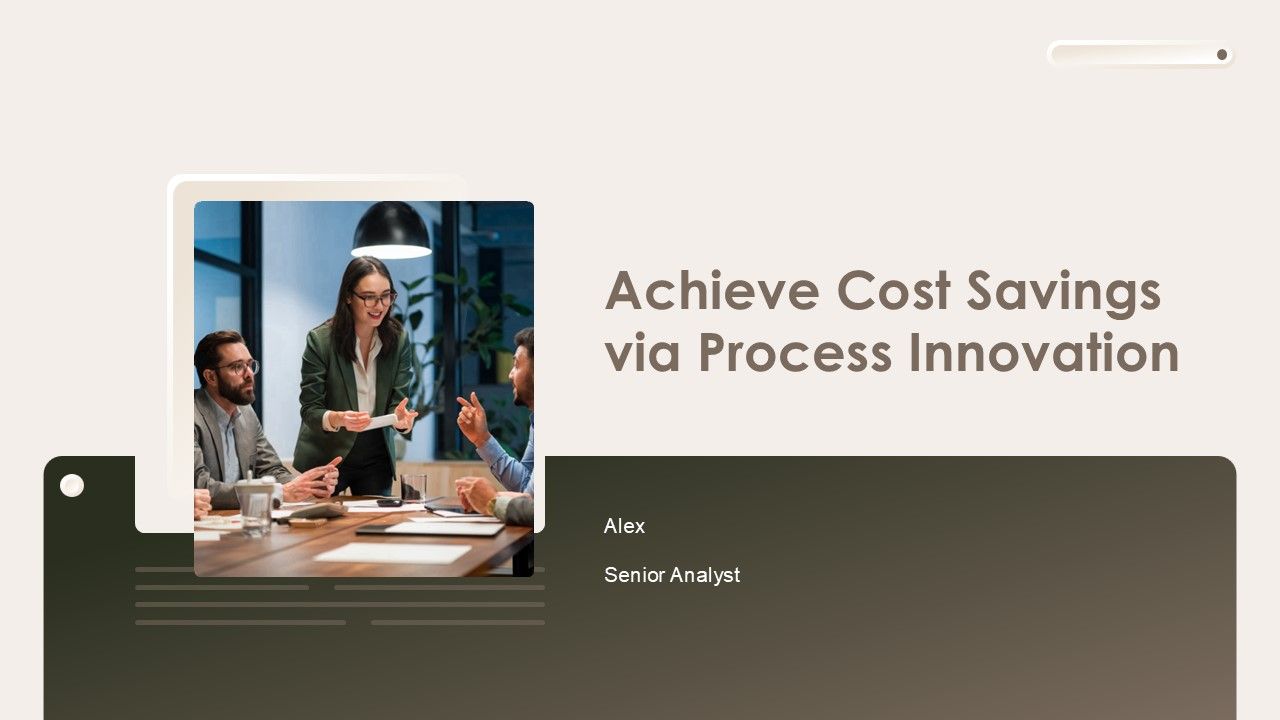 Achieve Cost Savings via Process Innovation

Alex

Senior Analyst